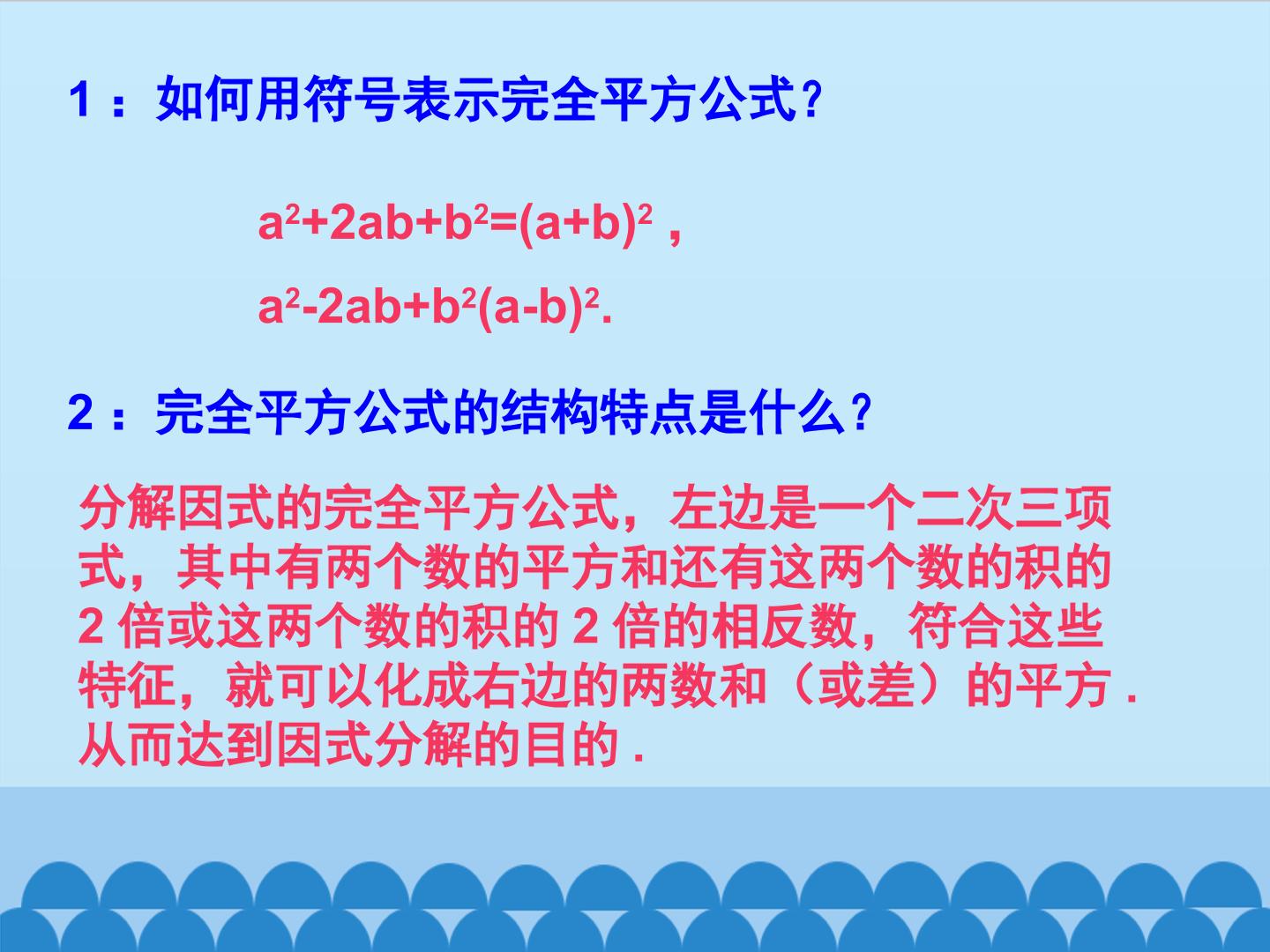 1：如何用符号表示完全平方公式？

$a^2+2ab+b^2=(a+b)^2$，

$a^2-2ab+b^2(a-b)^2$.

2：完全平方公式的结构特点是什么？

分解因式的完全平方公式，左边是一个二次三项式，其中有两个数的平方和还有这两个数的积的2倍或这两个数的积的2倍的相反数，符合这些特征，就可以化成右边的两数和（或差）的平方.从而达到因式分解的目的.